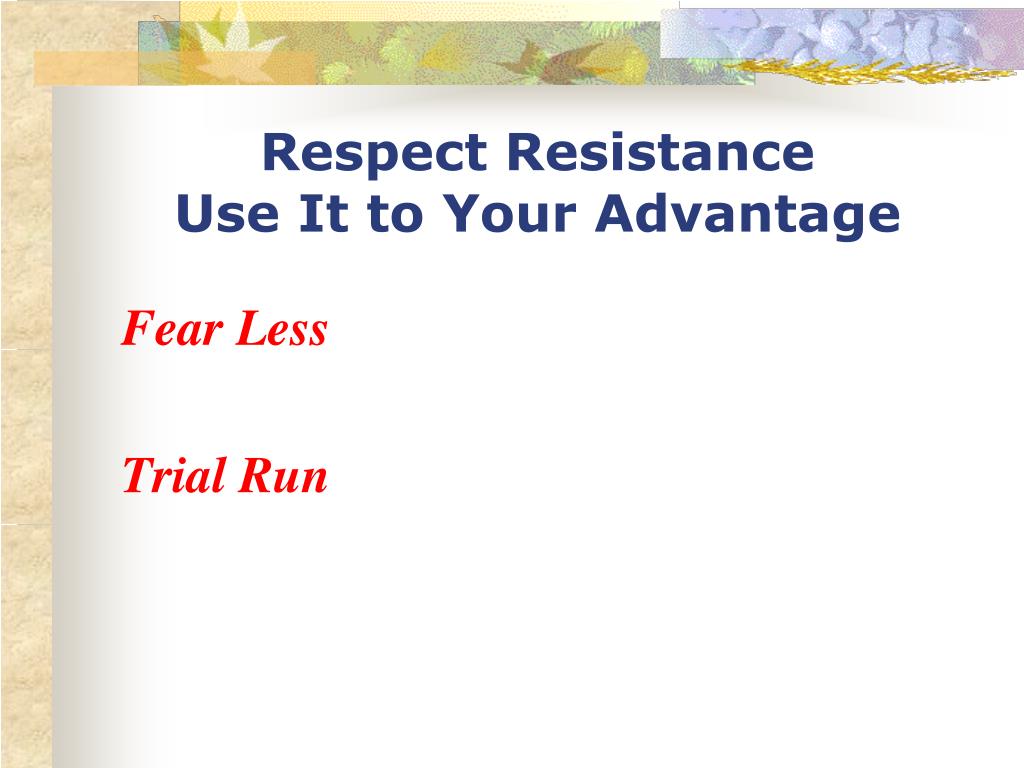 Respect Resistance
Use It to Your Advantage

Fear Less

Trial Run